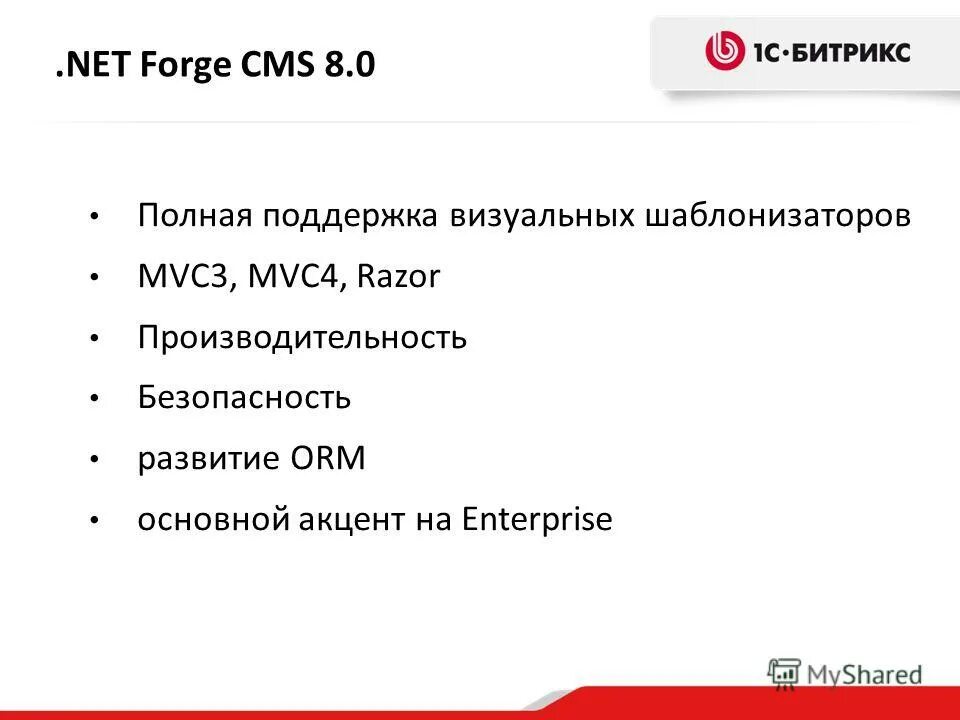 .NET Forge CMS 8.0

1С·БИТРИКС

• Полная поддержка визуальных шаблонизаторов
• MVC3, MVC4, Razor
• Производительность
• Безопасность
• развитие ORM
• основной акцент на Enterprise

MyShared